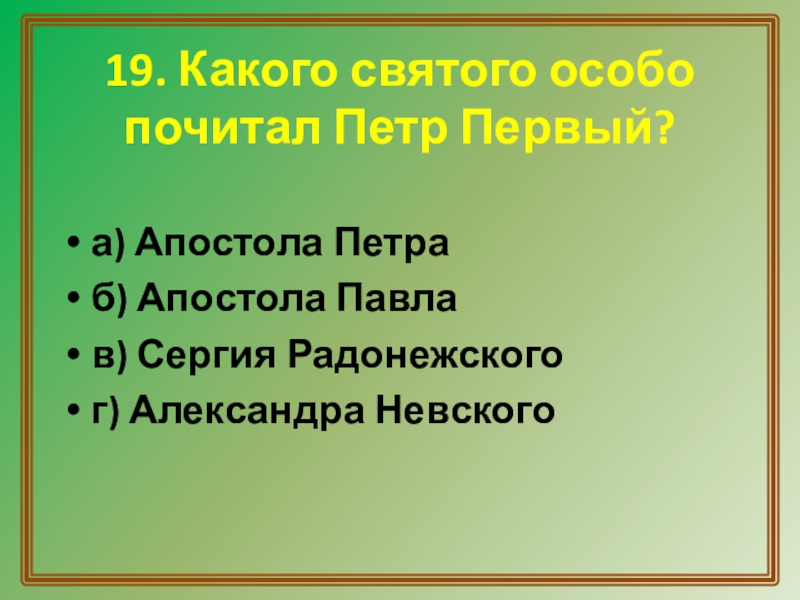 19. Какого святого особо почитал Петр Первый?

• а) Апостола Петра
• б) Апостола Павла
• в) Сергия Радонежского
• г) Александра Невского